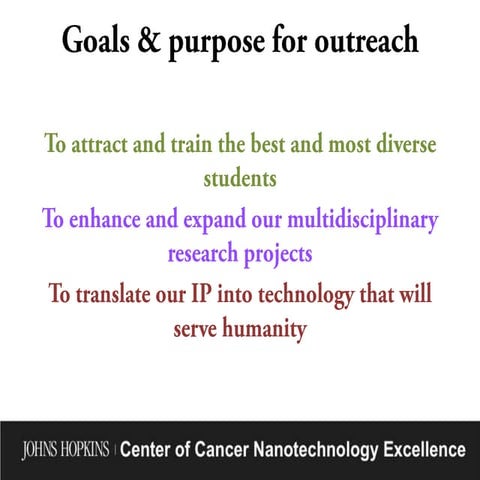 Goals & purpose for outreach

To attract and train the best and most diverse students

To enhance and expand our multidisciplinary research projects

To translate our IP into technology that will serve humanity

JOHNS HOPKINS | Center of Cancer Nanotechnology Excellence